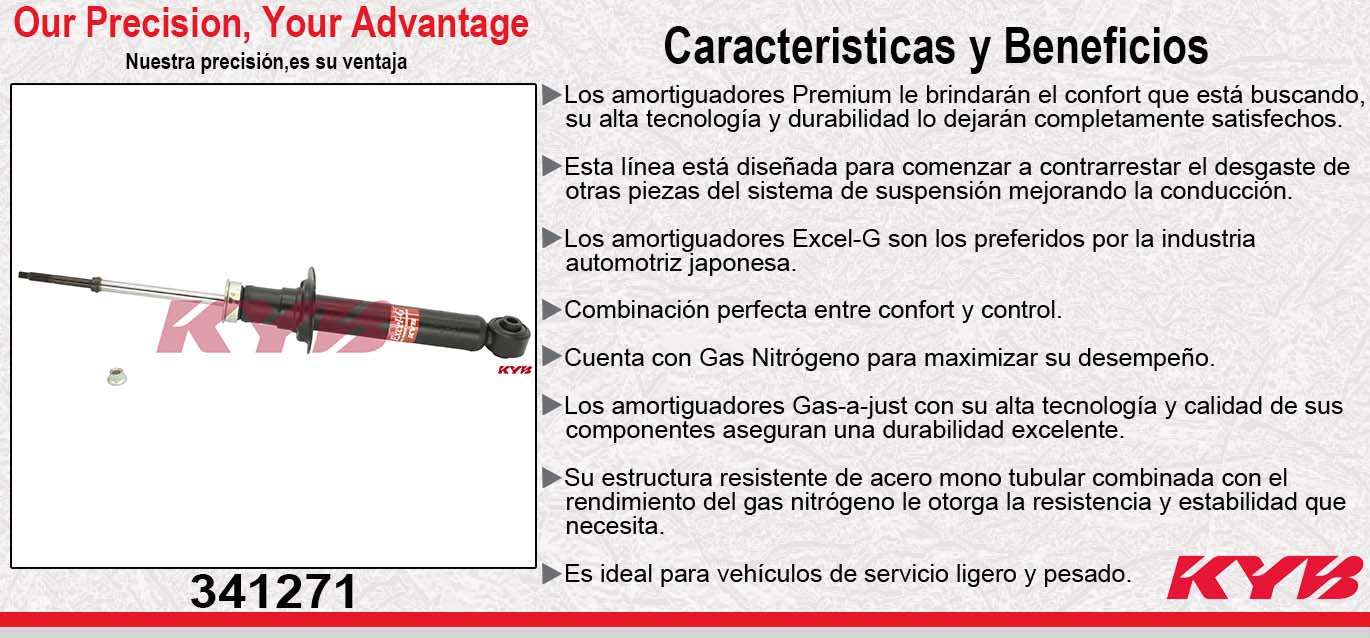 Our Precision, Your Advantage
Nuestra precisión,es su ventaja

KYB

KYB

341271

Caracteristicas y Beneficios

▶Los amortiguadores Premium le brindarán el confort que está buscando, su alta tecnología y durabilidad lo dejarán completamente satisfechos.

▶Esta línea está diseñada para comenzar a contrarrestar el desgaste de otras piezas del sistema de suspensión mejorando la conducción.

▶Los amortiguadores Excel-G son los preferidos por la industria automotriz japonesa.

▶Combinación perfecta entre confort y control.

▶Cuenta con Gas Nitrógeno para maximizar su desempeño.

▶Los amortiguadores Gas-a-just con su alta tecnología y calidad de sus componentes aseguran una durabilidad excelente.

▶Su estructura resistente de acero mono tubular combinada con el rendimiento del gas nitrógeno le otorga la resistencia y estabilidad que necesita.

▶Es ideal para vehículos de servicio ligero y pesado.

KYB